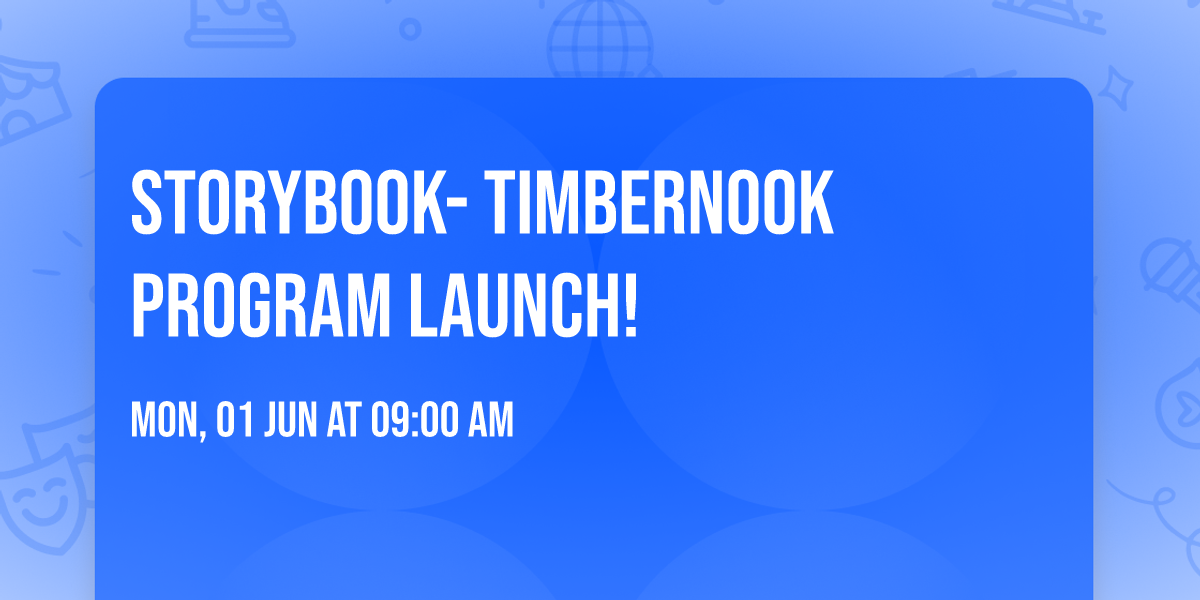 STORYBOOK- TIMBERNOOK PROGRAM LAUNCH!

MON, 01 JUN AT 09:00 AM